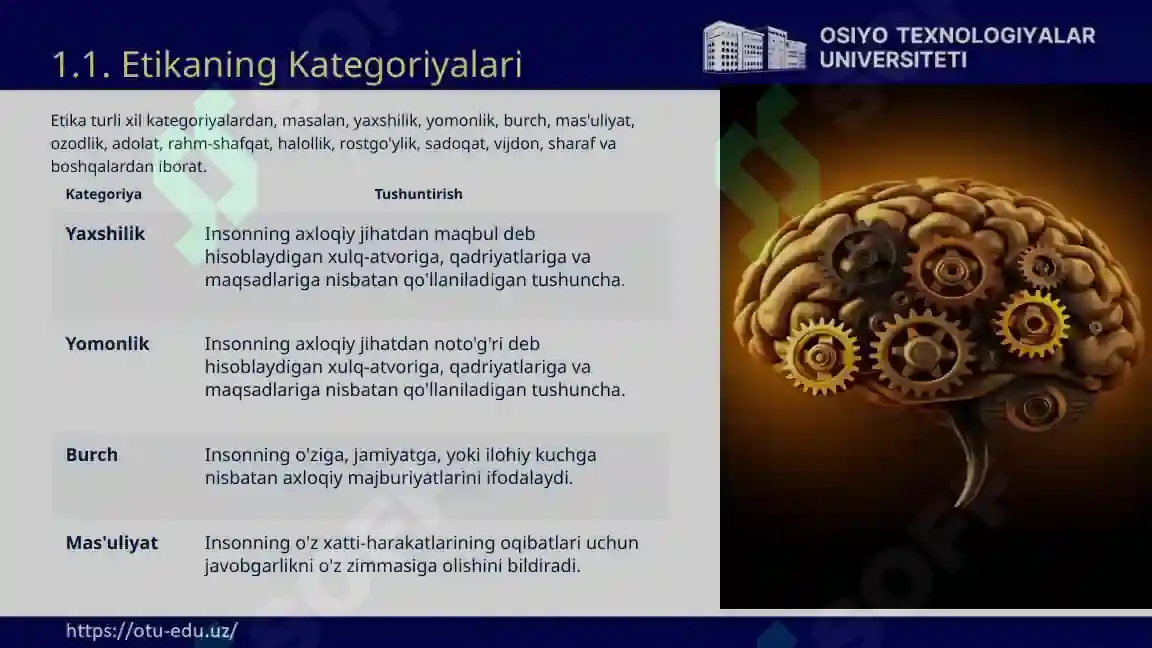 1.1. Etikaning Kategoriyalari

OSIYO TEXNOLOGIYALAR UNIVERSITETI

Etika turli xil kategoriyalardan, masalan, yaxshilik, yomonlik, burch, mas'uliyat, ozodlik, adolat, rahm-shafqat, halollik, rostgo'ylik, sadoqat, vijdon, sharaf va boshqalardan iborat.

| Kategoriya | Tushuntirish |
|---|---|
| Yaxshilik | Insonning axloqiy jihatdan maqbul deb hisoblaydigan xulq-atvoriga, qadriyatlariga va maqsadlariga nisbatan qo'llaniladigan tushuncha. |
| Yomonlik | Insonning axloqiy jihatdan noto'g'ri deb hisoblaydigan xulq-atvoriga, qadriyatlariga va maqsadlariga nisbatan qo'llaniladigan tushuncha. |
| Burch | Insonning o'ziga, jamiyatga, yoki ilohiy kuchga nisbatan axloqiy majburiyatlarini ifodalaydi. |
| Mas'uliyat | Insonning o'z xatti-harakatlarining oqibatlari uchun javobgarlikni o'z zimmasiga olishini bildiradi. |

https://otu-edu.uz/